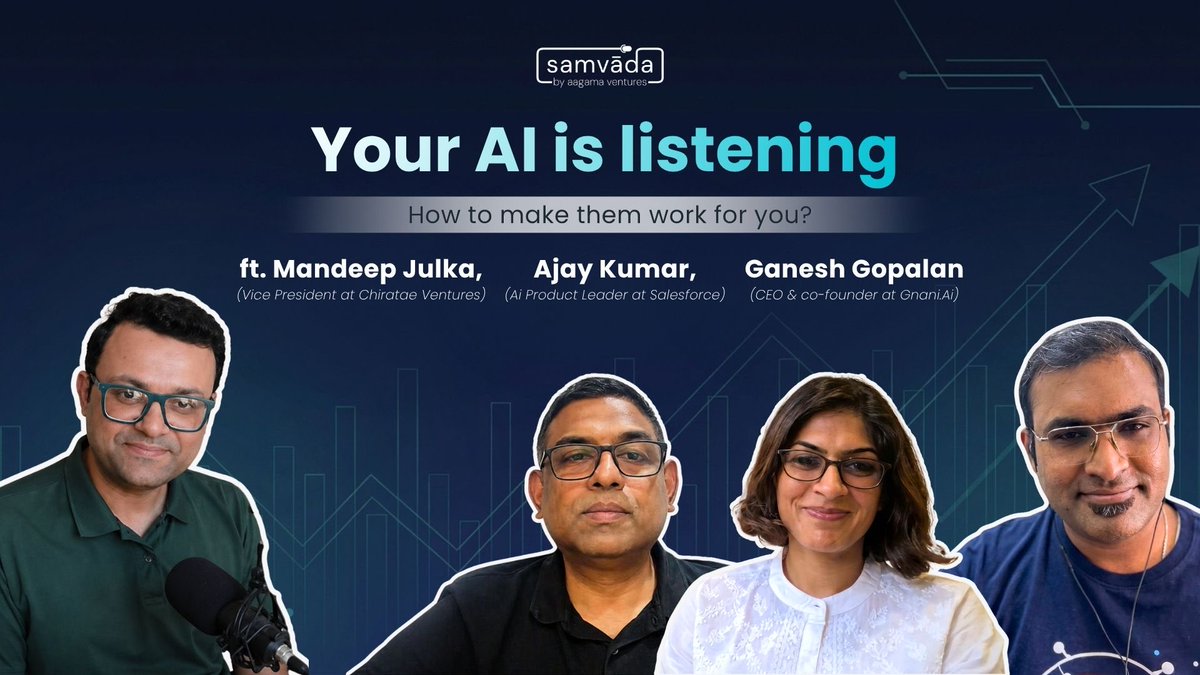 samvāda
by aagama ventures

Your AI is listening

How to make them work for you?

ft. Mandeep Julka,
(Vice President at Chiratae Ventures)

Ajay Kumar,
(Ai Product Leader at Salesforce)

Ganesh Gopalan
(CEO & co-founder at Gnani.Ai)